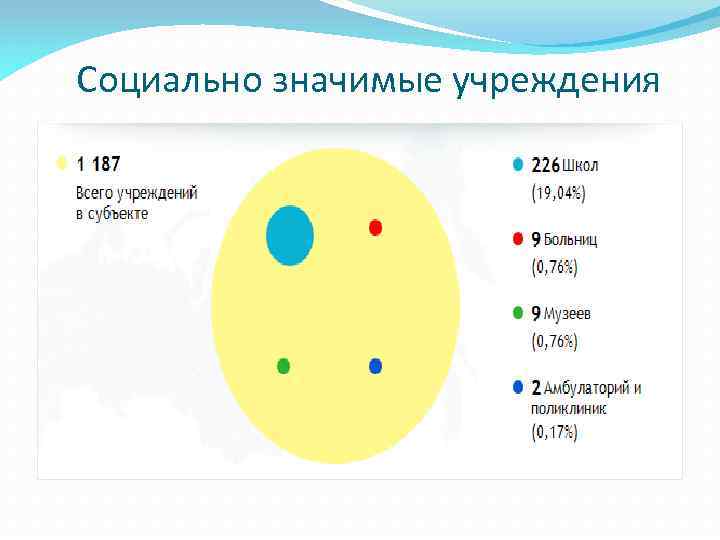 Социально значимые учреждения

1 187
Всего учреждений в субъекте

226 Школ
(19,04%)

9 Больниц
(0,76%)

9 Музеев
(0,76%)

2 Амбулаторий и поликлиник
(0,17%)